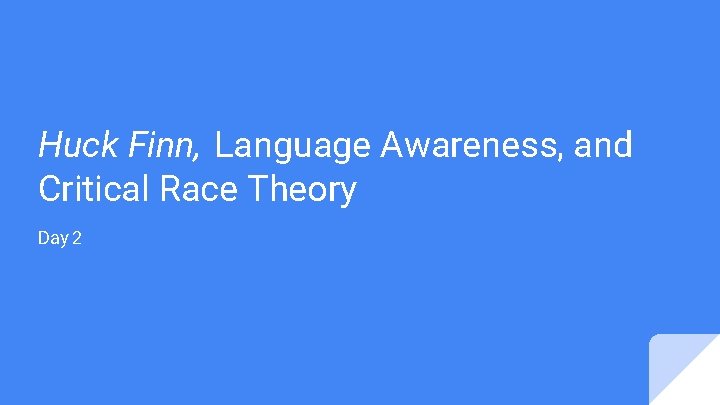 Huck Finn, Language Awareness, and Critical Race Theory

Day 2